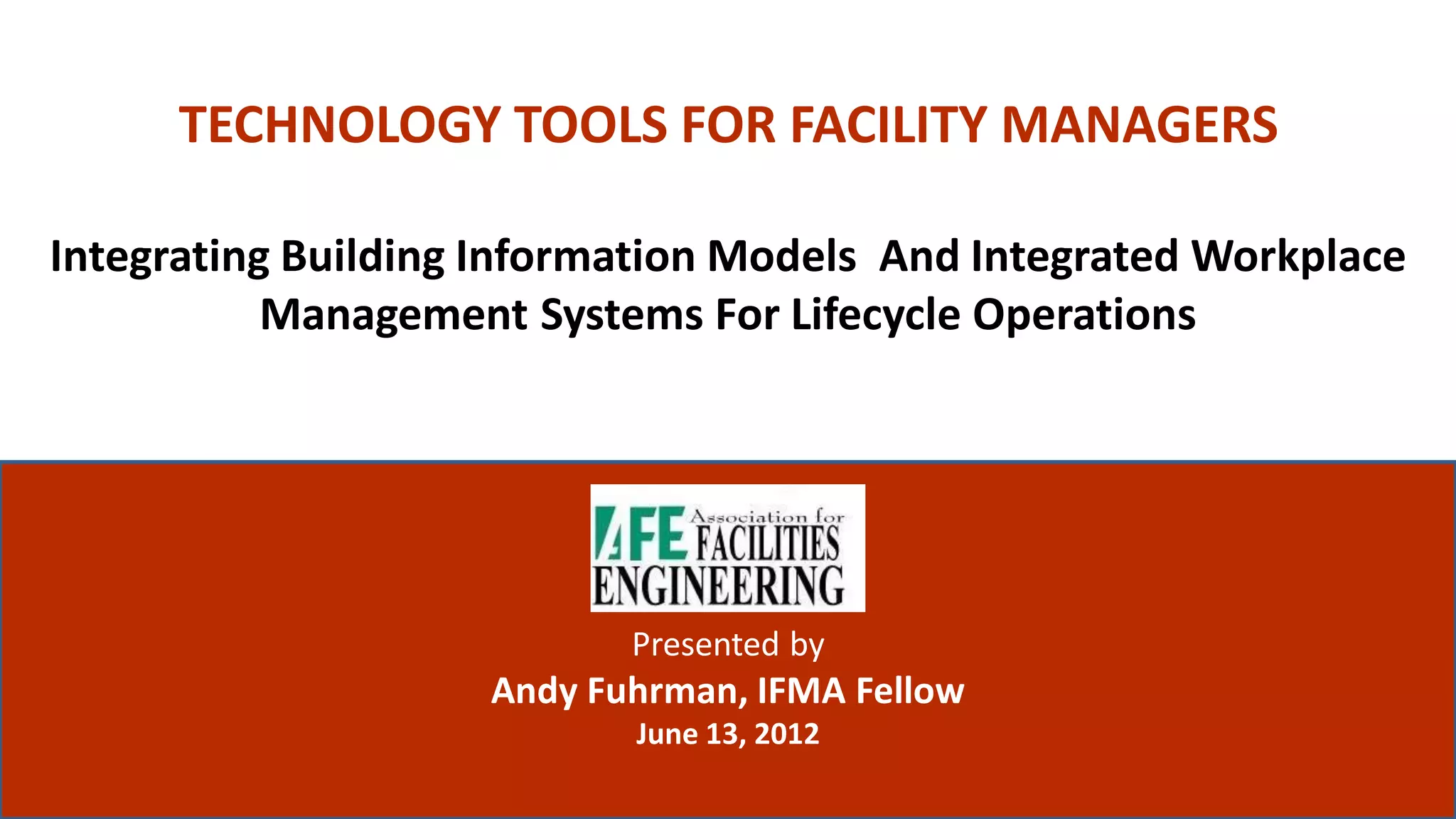 TECHNOLOGY TOOLS FOR FACILITY MANAGERS

Integrating Building Information Models And Integrated Workplace Management Systems For Lifecycle Operations

AFE Association for FACILITIES ENGINEERING

Presented by

Andy Fuhrman, IFMA Fellow

June 13, 2012